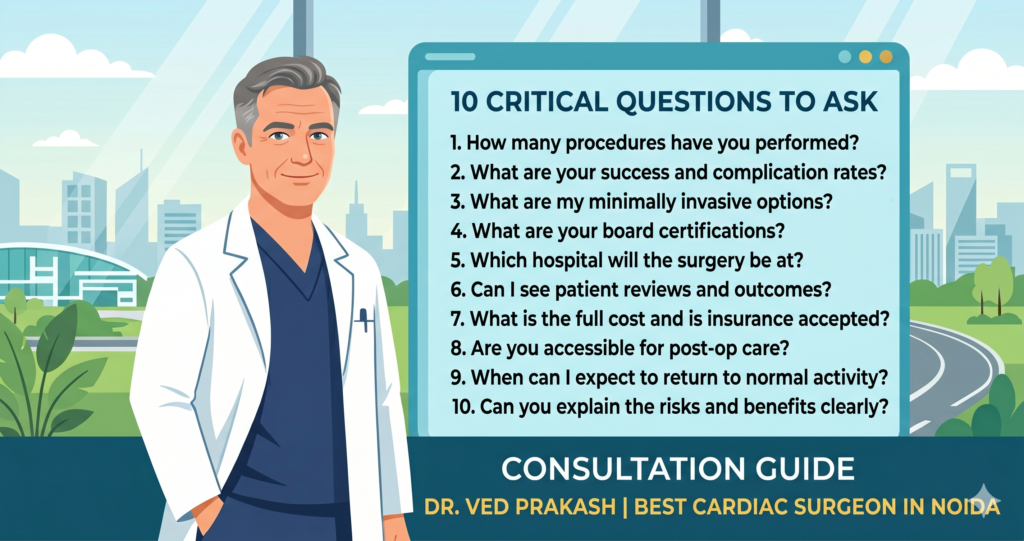 10 CRITICAL QUESTIONS TO ASK

1. How many procedures have you performed?
2. What are your success and complication rates?
3. What are my minimally invasive options?
4. What are your board certifications?
5. Which hospital will the surgery be at?
6. Can I see patient reviews and outcomes?
7. What is the full cost and is insurance accepted?
8. Are you accessible for post-op care?
9. When can I expect to return to normal activity?
10. Can you explain the risks and benefits clearly?

CONSULTATION GUIDE

DR. VED PRAKASH | BEST CARDIAC SURGEON IN NOIDA